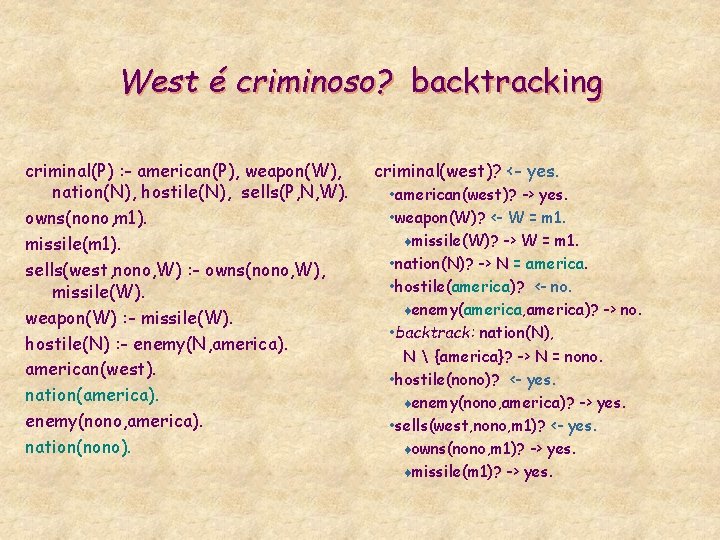 West é criminoso? backtracking

criminal(P) :- american(P), weapon(W), nation(N), hostile(N), sells(P,N,W).
owns(nono,m1).
missile(m1).
sells(west,nono,W) :- owns(nono,W), missile(W).
weapon(W) :- missile(W).
hostile(N) :- enemy(N,america).
american(west).
nation(america).
enemy(nono,america).
nation(nono).

criminal(west)? <- yes.
•american(west)? -> yes.
•weapon(W)? <- W = m1.
♦missile(W)? -> W = m1.
•nation(N)? -> N = america.
•hostile(america)? <- no.
♦enemy(america,america)? -> no.
•backtrack: nation(N), N \ {america}? -> N = nono.
•hostile(nono)? <- yes.
♦enemy(nono,america)? -> yes.
•sells(west,nono,m1)? <- yes.
♦owns(nono,m1)? -> yes.
♦missile(m1)? -> yes.